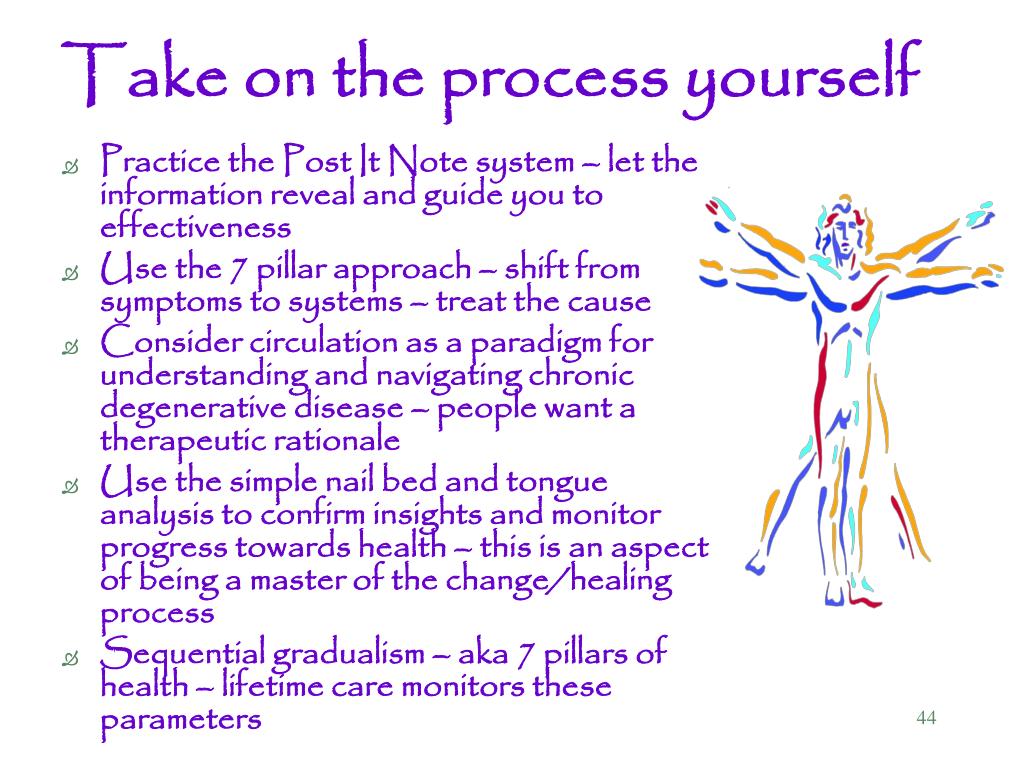 Take on the process yourself

Practice the Post It Note system – let the information reveal and guide you to effectiveness

Use the 7 pillar approach – shift from symptoms to systems – treat the cause

Consider circulation as a paradigm for understanding and navigating chronic degenerative disease – people want a therapeutic rationale

Use the simple nail bed and tongue analysis to confirm insights and monitor progress towards health – this is an aspect of being a master of the change/healing process

Sequential gradualism – aka 7 pillars of health – lifetime care monitors these parameters

44